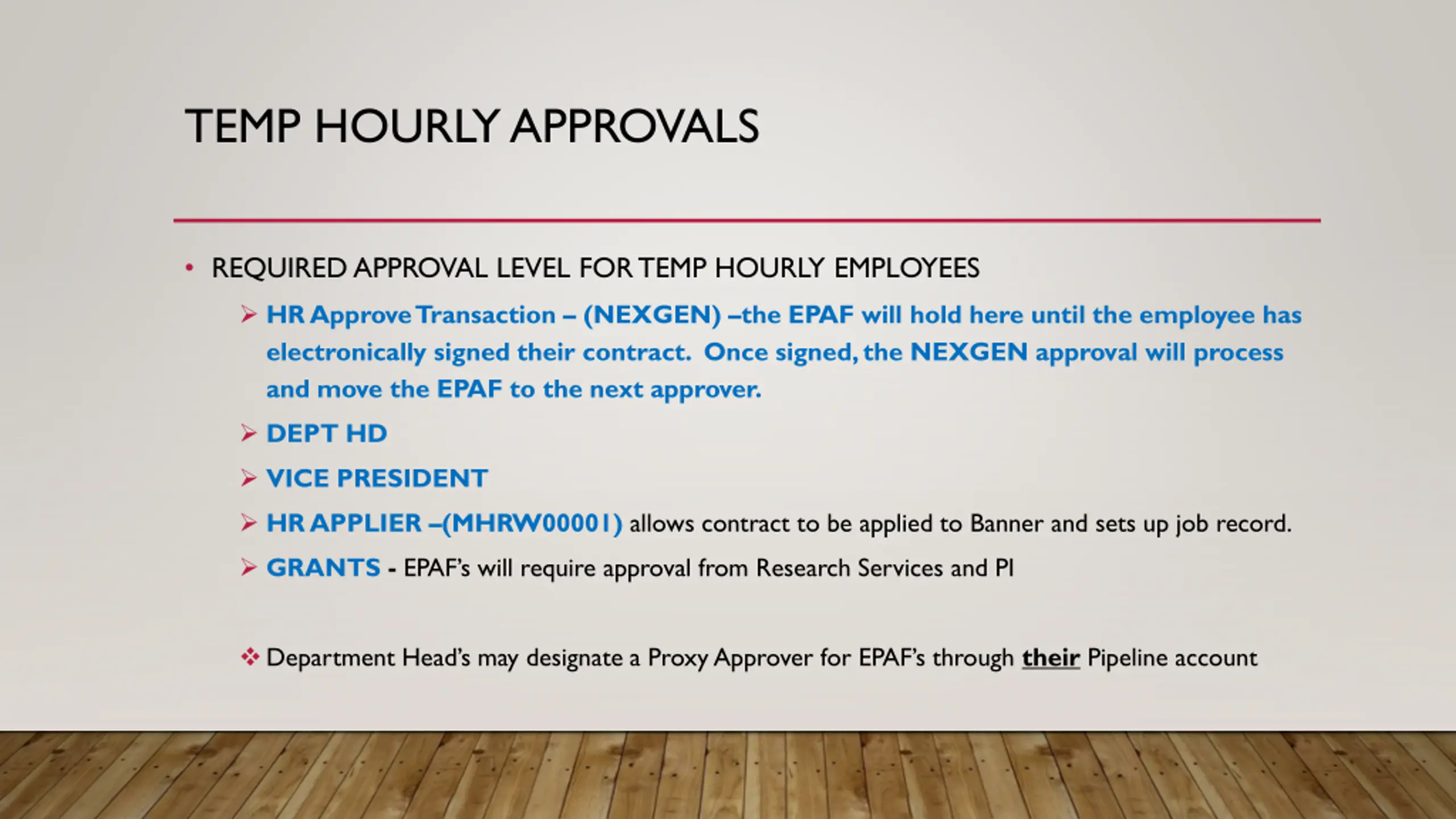 TEMP HOURLY APPROVALS

• REQUIRED APPROVAL LEVEL FOR TEMP HOURLY EMPLOYEES

➢ HR Approve Transaction – (NEXGEN) –the EPAF will hold here until the employee has electronically signed their contract. Once signed, the NEXGEN approval will process and move the EPAF to the next approver.

➢ DEPT HD

➢ VICE PRESIDENT

➢ HR APPLIER –(MHRW00001) allows contract to be applied to Banner and sets up job record.

➢ GRANTS - EPAF's will require approval from Research Services and PI

❖ Department Head's may designate a Proxy Approver for EPAF's through their Pipeline account